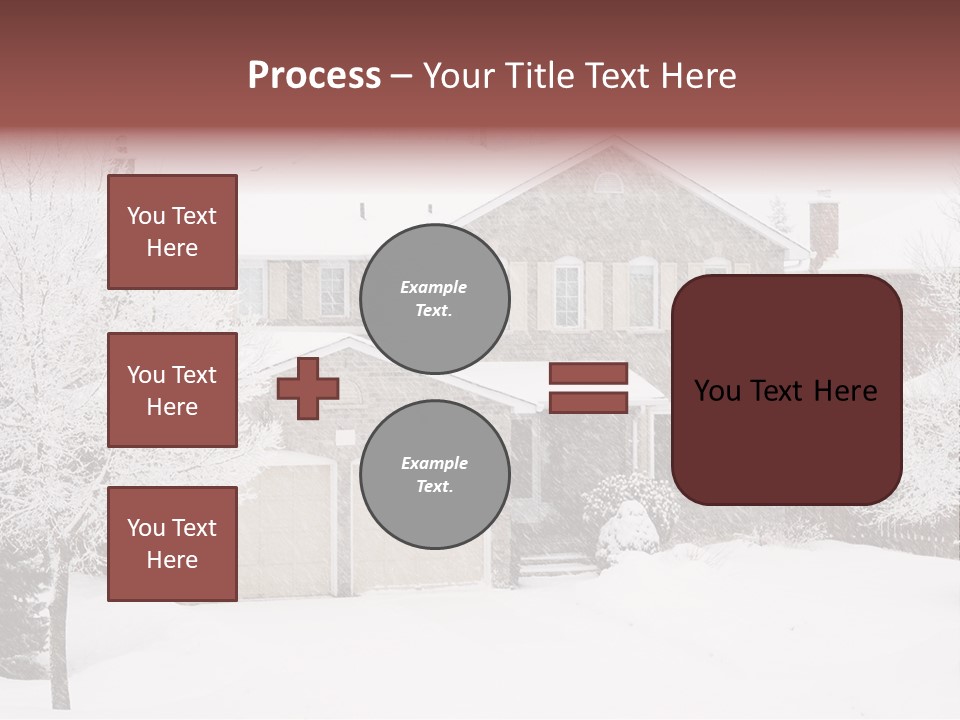 Process – Your Title Text Here

You Text Here

You Text Here

You Text Here

Example Text.

Example Text.

You Text Here